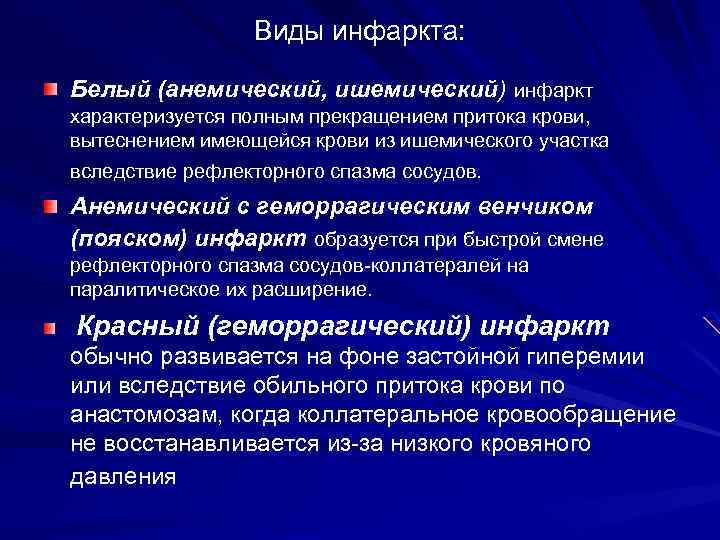 Виды инфаркта:

Белый (анемический, ишемический) инфаркт характеризуется полным прекращением притока крови, вытеснением имеющейся крови из ишемического участка вследствие рефлекторного спазма сосудов.

Анемический с геморрагическим венчиком (пояском) инфаркт образуется при быстрой смене рефлекторного спазма сосудов-коллатералей на паралитическое их расширение.

Красный (геморрагический) инфаркт обычно развивается на фоне застойной гиперемии или вследствие обильного притока крови по анастомозам, когда коллатеральное кровообращение не восстанавливается из-за низкого кровяного давления